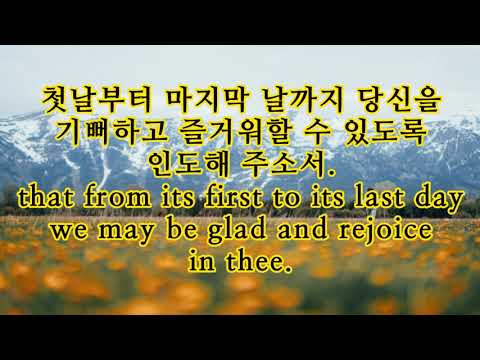 첫날부터 마지막 날까지 당신을 기뻐하고 즐거워할 수 있도록 인도해 주소서.
that from its first to its last day we may be glad and rejoice in thee.